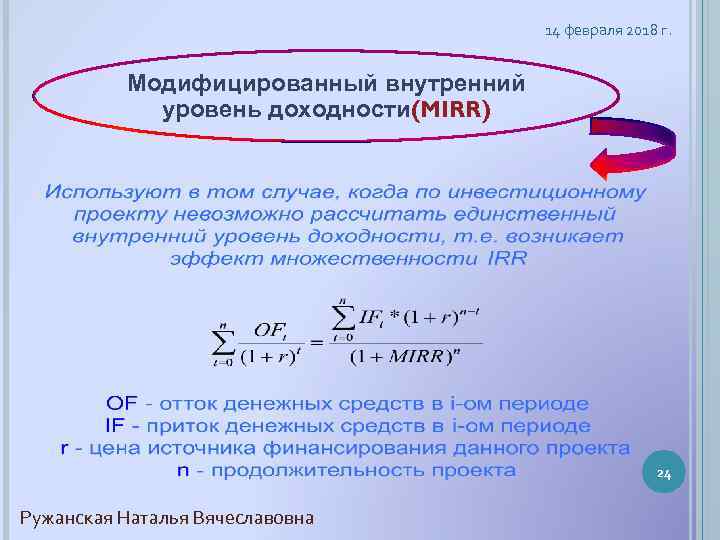 14 февраля 2018 г.

Модифицированный внутренний уровень доходности(MIRR)

Используют в том случае, когда по инвестиционному проекту невозможно рассчитать единственный внутренний уровень доходности, т.е. возникает эффект множественности IRR

$\sum_{t=0}^{n} \frac{OF_t}{(1+r)^t} = \frac{\sum_{t=0}^{n} IF_t * (1+r)^{n-t}}{(1+MIRR)^n}$

OF - отток денежных средств в i-ом периоде
IF - приток денежных средств в i-ом периоде
r - цена источника финансирования данного проекта
n - продолжительность проекта

24

Ружанская Наталья Вячеславовна